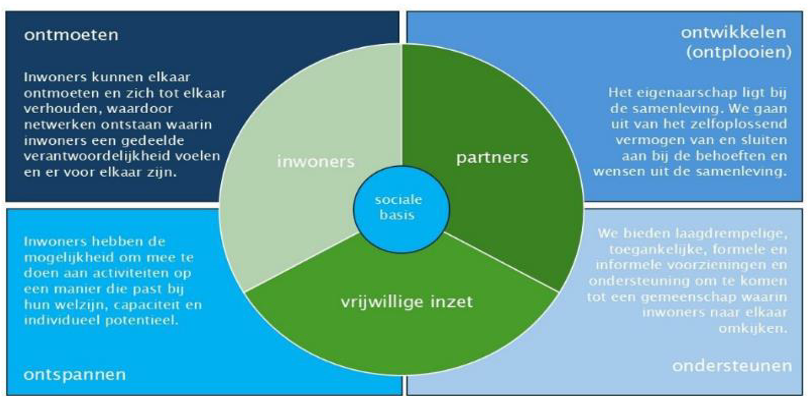 ontmoeten

Inwoners kunnen elkaar ontmoeten en zich tot elkaar verhouden, waardoor netwerken ontstaan waarin inwoners een gedeelde verantwoordelijkheid voelen en er voor elkaar zijn.

ontwikkelen (ontplooien)

Het eigenaarschap ligt bij de samenleving. We gaan uit van het zelfoplossend vermogen van en sluiten aan bij de behoeften en wensen uit de samenleving.

inwoners

partners

sociale basis

vrijwillige inzet

Inwoners hebben de mogelijkheid om mee te doen aan activiteiten op een manier die past bij hun welzijn, capaciteit en individueel potentieel.

ontspannen

We bieden laagdrempelige, toegankelijke, formele en informele voorzieningen en ondersteuning om te komen tot een gemeenschap waarin inwoners naar elkaar omkijken.

ondersteunen